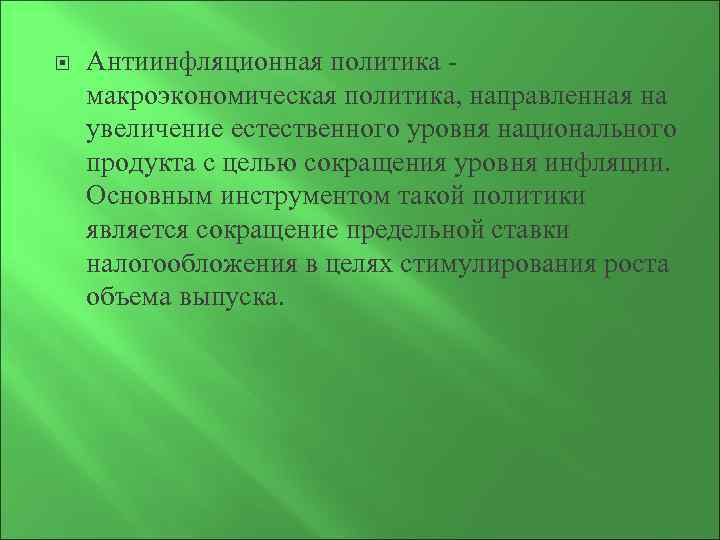 Антиинфляционная политика - макроэкономическая политика, направленная на увеличение естественного уровня национального продукта с целью сокращения уровня инфляции. Основным инструментом такой политики является сокращение предельной ставки налогообложения в целях стимулирования роста объема выпуска.